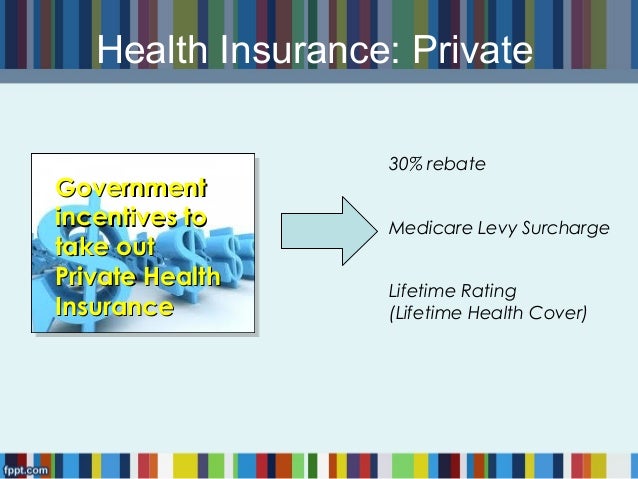 Health Insurance: Private

Government incentives to take out Private Health Insurance

30% rebate

Medicare Levy Surcharge

Lifetime Rating
(Lifetime Health Cover)

fppt.com